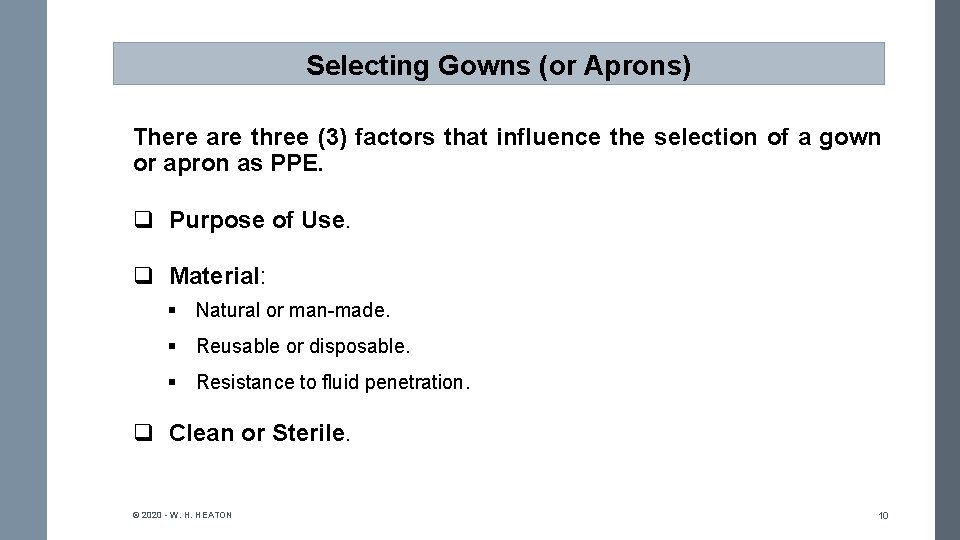 Selecting Gowns (or Aprons)

There are three (3) factors that influence the selection of a gown or apron as PPE.

❑ Purpose of Use.

❑ Material:

▪ Natural or man-made.

▪ Reusable or disposable.

▪ Resistance to fluid penetration.

❑ Clean or Sterile.

© 2020 - W. H. HEATON

10